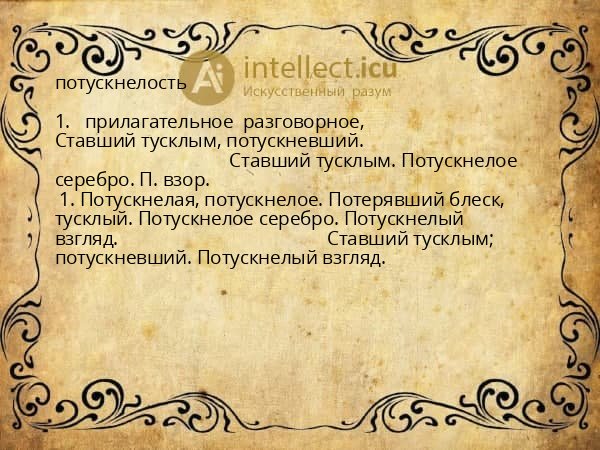 Ai intellect.icu
Искусственный разум

потускнелость

1. прилагательное разговорное, Ставший тусклым, потускневший. Ставший тусклым. Потускнелое серебро. П. взор.
1. Потускнелая, потускнелое. Потерявший блеск, тусклый. Потускнелое серебро. Потускнелый взгляд. Ставший тусклым; потускневший. Потускнелый взгляд.